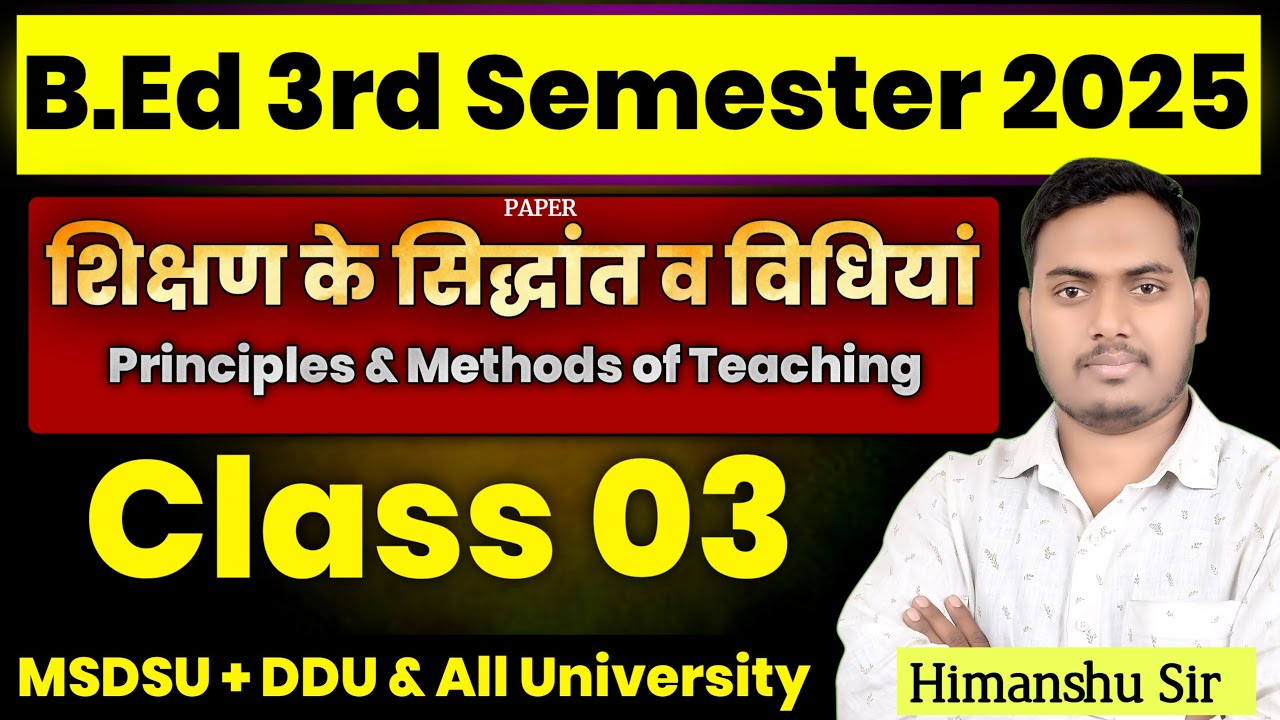 B.Ed 3rd Semester 2025

PAPER
शिक्षण के सिद्धांत व विधियां
Principles & Methods of Teaching

Class 03

MSDSU + DDU & All University

Himanshu Sir